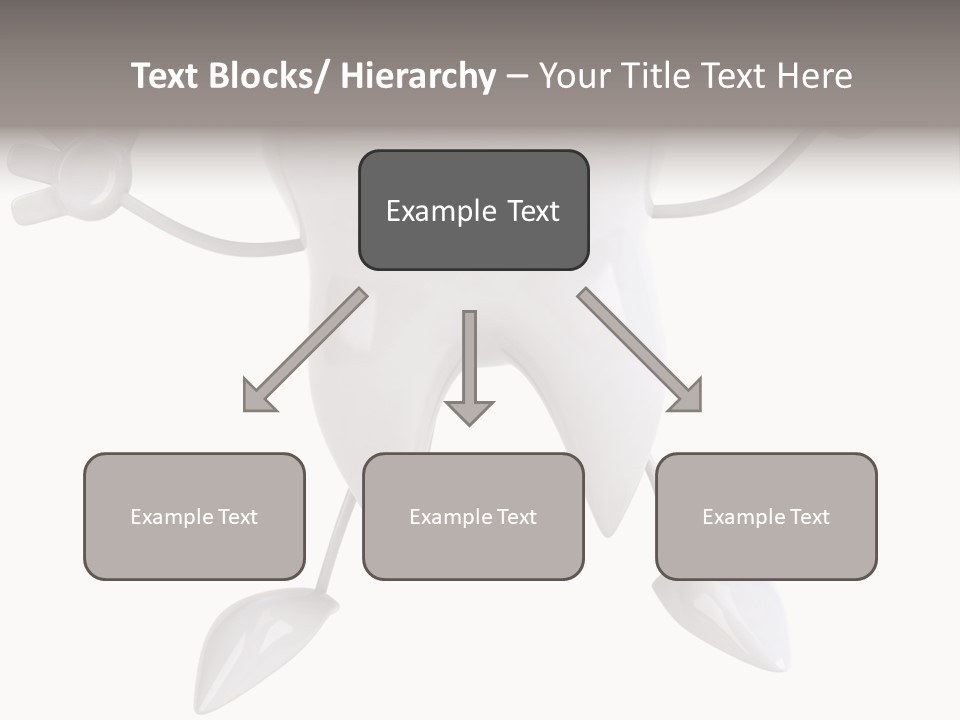 Text Blocks/ Hierarchy – Your Title Text Here

Example Text

Example Text

Example Text

Example Text